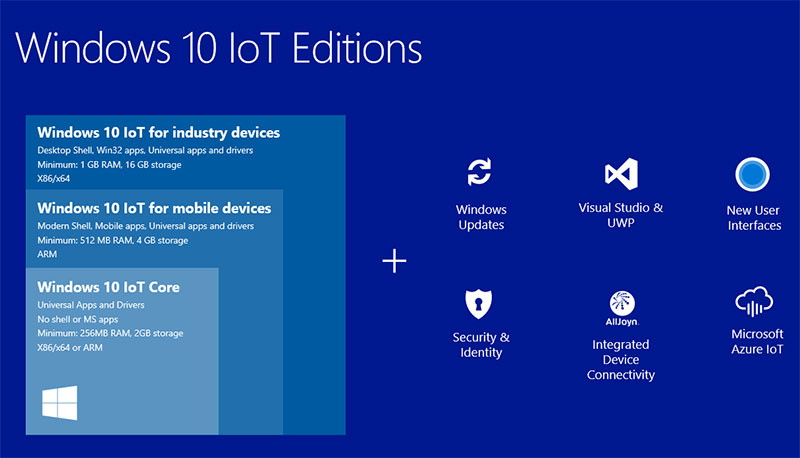 Windows 10 IoT Editions

Windows 10 IoT for industry devices
Desktop Shell, Win32 apps, Universal apps and drivers
Minimum: 1 GB RAM, 16 GB storage
X86/x64

Windows 10 IoT for mobile devices
Modern Shell, Mobile apps, Universal apps and drivers
Minimum: 512 MB RAM, 4 GB storage
ARM

Windows 10 IoT Core
Universal Apps and Drivers
No shell or MS apps
Minimum: 256MB RAM, 2GB storage
X86/x64 or ARM

+

Windows Updates

Visual Studio & UWP

New User Interfaces

Security & Identity

AllJoyn.
Integrated Device Connectivity

Microsoft Azure IoT